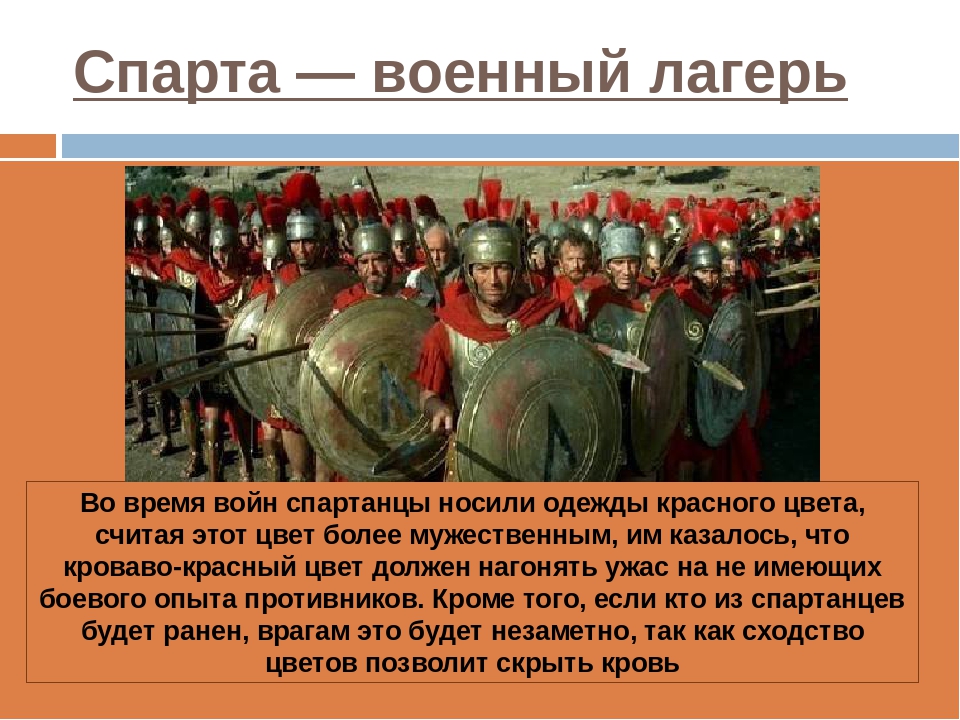 Спарта — военный лагерь

Во время войн спартанцы носили одежды красного цвета, считая этот цвет более мужественным, им казалось, что кроваво-красный цвет должен нагонять ужас на не имеющих боевого опыта противников. Кроме того, если кто из спартанцев будет ранен, врагам это будет незаметно, так как сходство цветов позволит скрыть кровь